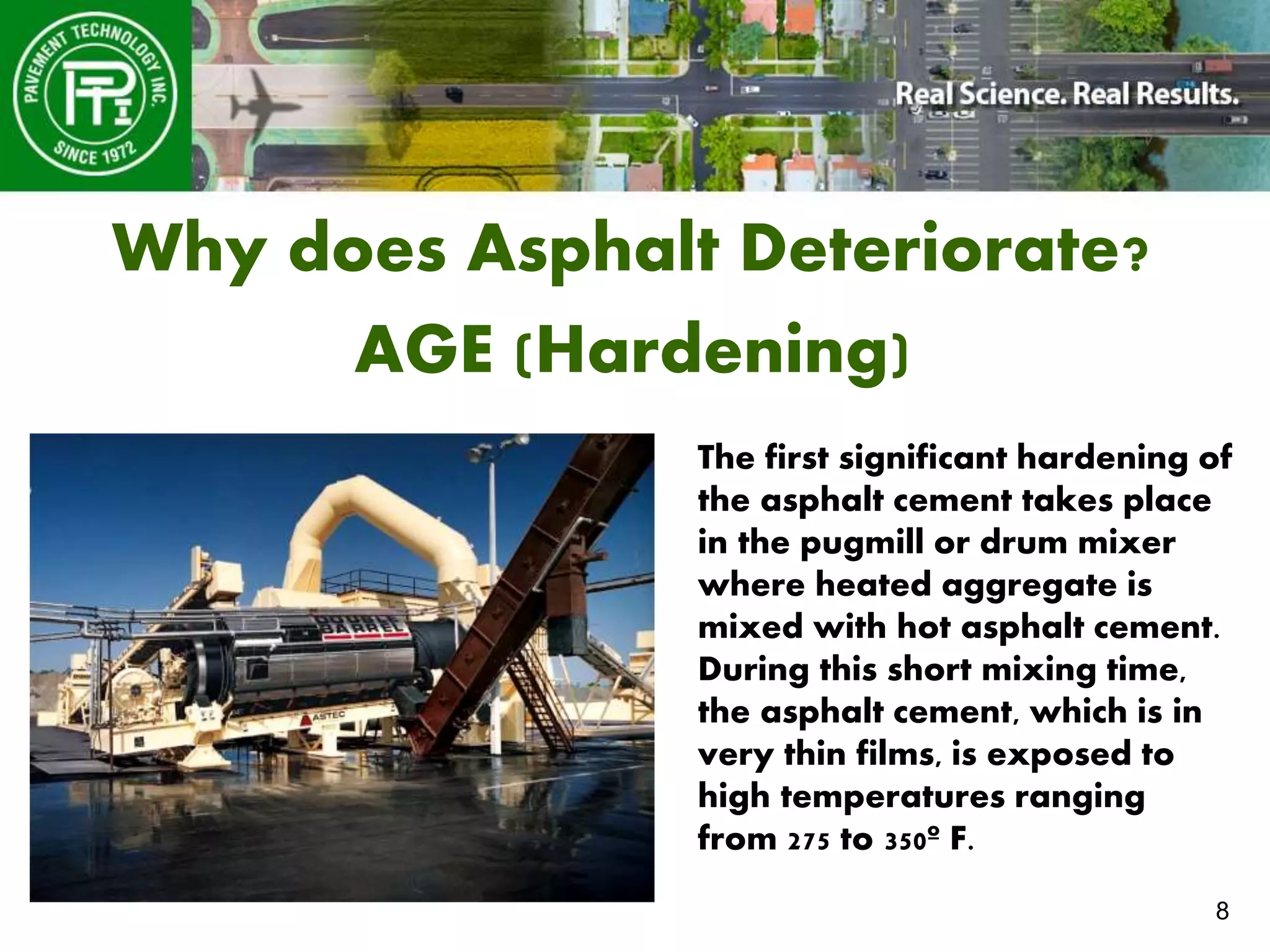 PAVEMENT TECHNOLOGY INC.
PTI
SINCE 1972

Real Science. Real Results.

Why does Asphalt Deteriorate?

AGE (Hardening)

DOUBLE BARREL

ASTEC

The first significant hardening of the asphalt cement takes place in the pugmill or drum mixer where heated aggregate is mixed with hot asphalt cement. During this short mixing time, the asphalt cement, which is in very thin films, is exposed to high temperatures ranging from 275 to 350º F.

8